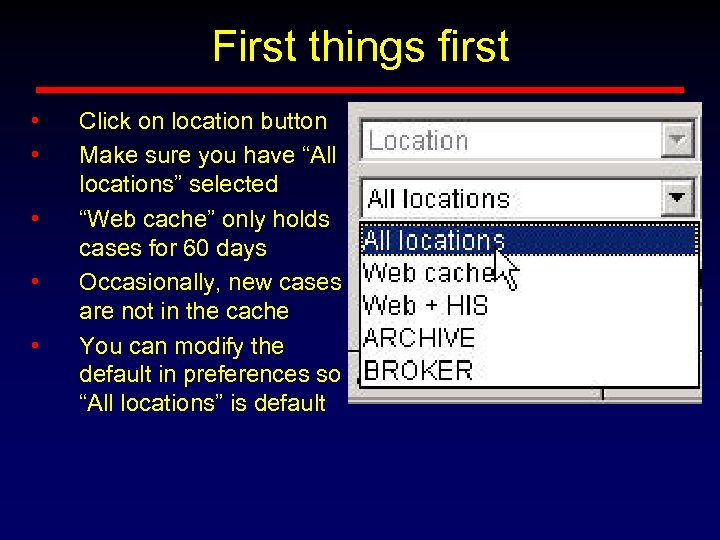 First things first

• Click on location button
• Make sure you have “All locations” selected
• “Web cache” only holds cases for 60 days
• Occasionally, new cases are not in the cache
• You can modify the default in preferences so “All locations” is default

Location
All locations
All locations
Web cache
Web + HIS
ARCHIVE
BROKER